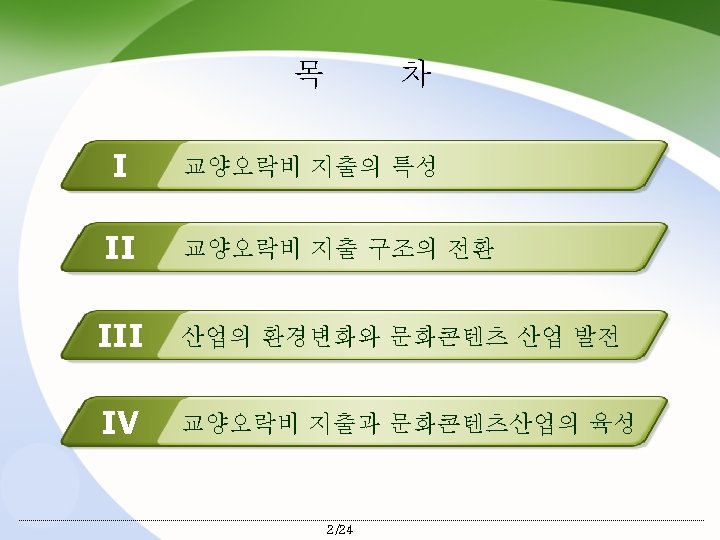 목 차

I 교양오락비 지출의 특성

II 교양오락비 지출 구조의 전환

III 산업의 환경변화와 문화콘텐츠 산업 발전

IV 교양오락비 지출과 문화콘텐츠산업의 육성

2/24